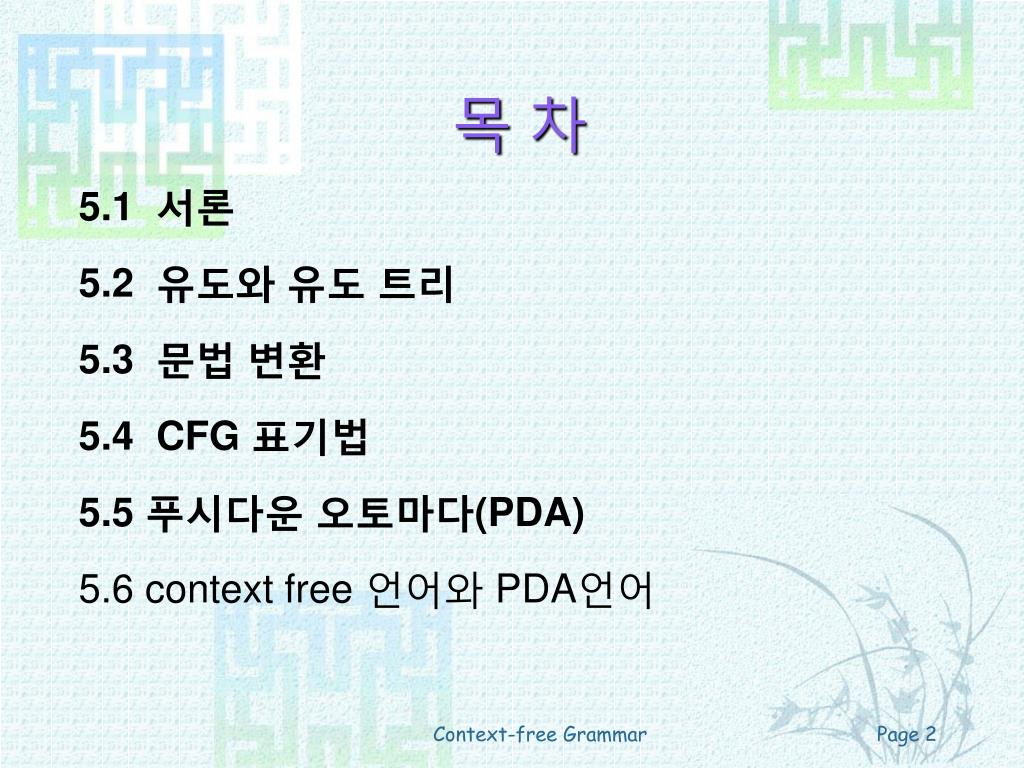 목 차

5.1 서론

5.2 유도와 유도 트리

5.3 문법 변환

5.4 CFG 표기법

5.5 푸시다운 오토마다(PDA)

5.6 context free 언어와 PDA언어

Context-free Grammar

Page 2